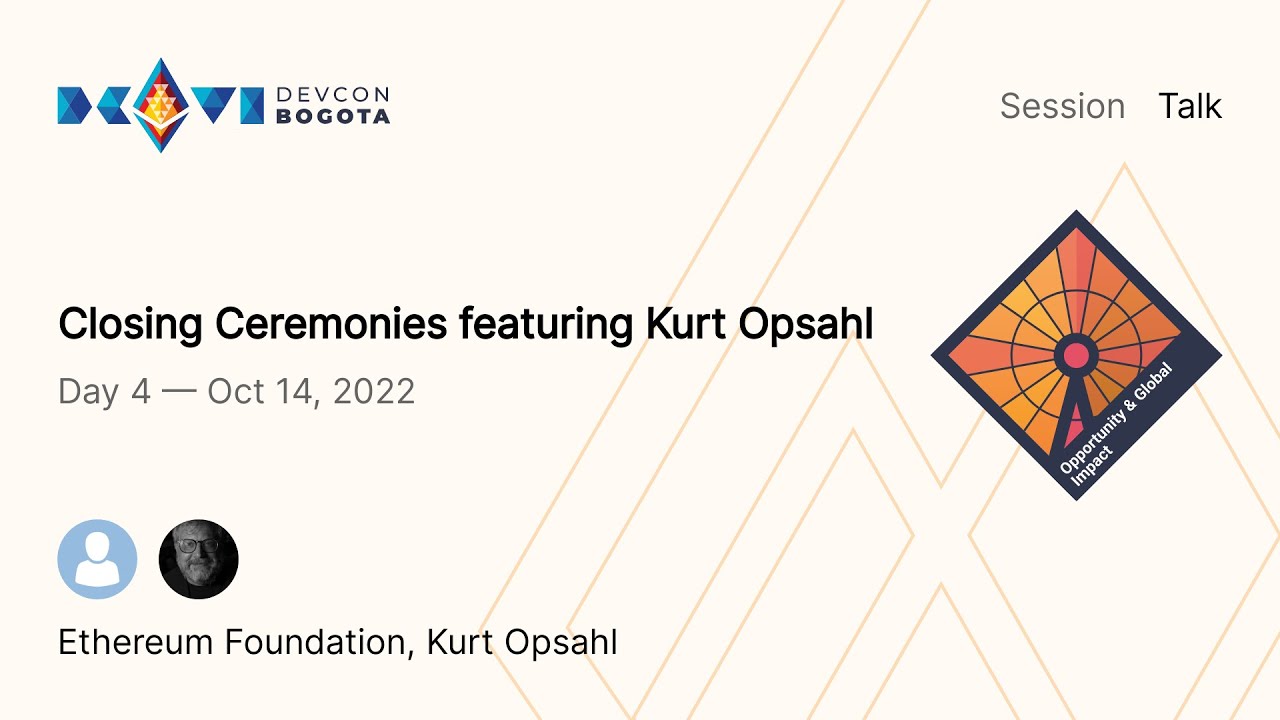 DEVCON BOGOTA

Session Talk

Closing Ceremonies featuring Kurt Opsahl

Day 4 — Oct 14, 2022

Opportunity & Global Impact

Ethereum Foundation, Kurt Opsahl